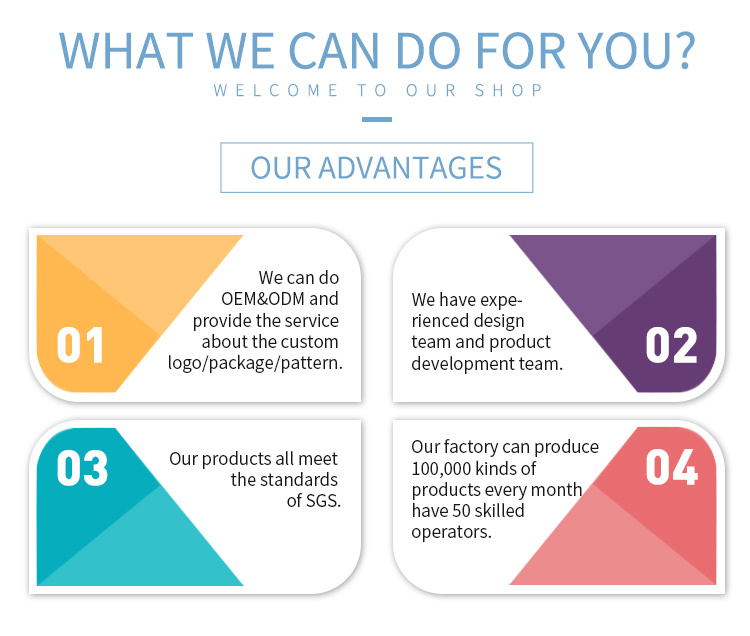 WHAT WE CAN DO FOR YOU?

WELCOME TO OUR SHOP

OUR ADVANTAGES

01

We can do OEM&ODM and provide the service about the custom logo/package/pattern.

We have experienced design team and product development team.

02

03

Our products all meet the standards of SGS.

Our factory can produce 100,000 kinds of products every month have 50 skilled operators.

04